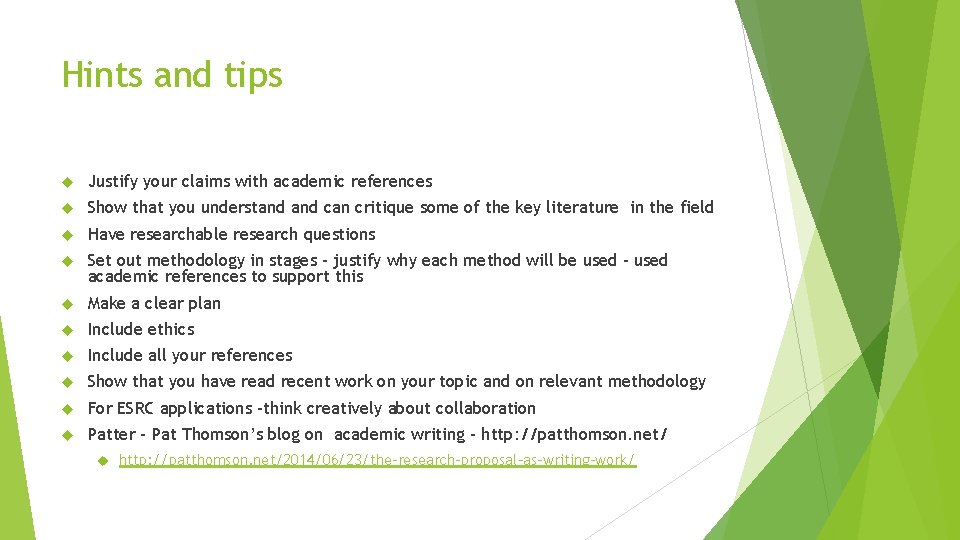 Hints and tips

Justify your claims with academic references

Show that you understand and can critique some of the key literature in the field

Have researchable research questions

Set out methodology in stages - justify why each method will be used - used academic references to support this

Make a clear plan

Include ethics

Include all your references

Show that you have read recent work on your topic and on relevant methodology

For ESRC applications -think creatively about collaboration

Patter - Pat Thomson's blog on academic writing - http://patthomson.net/

http://patthomson.net/2014/06/23/the-research-proposal-as-writing-work/